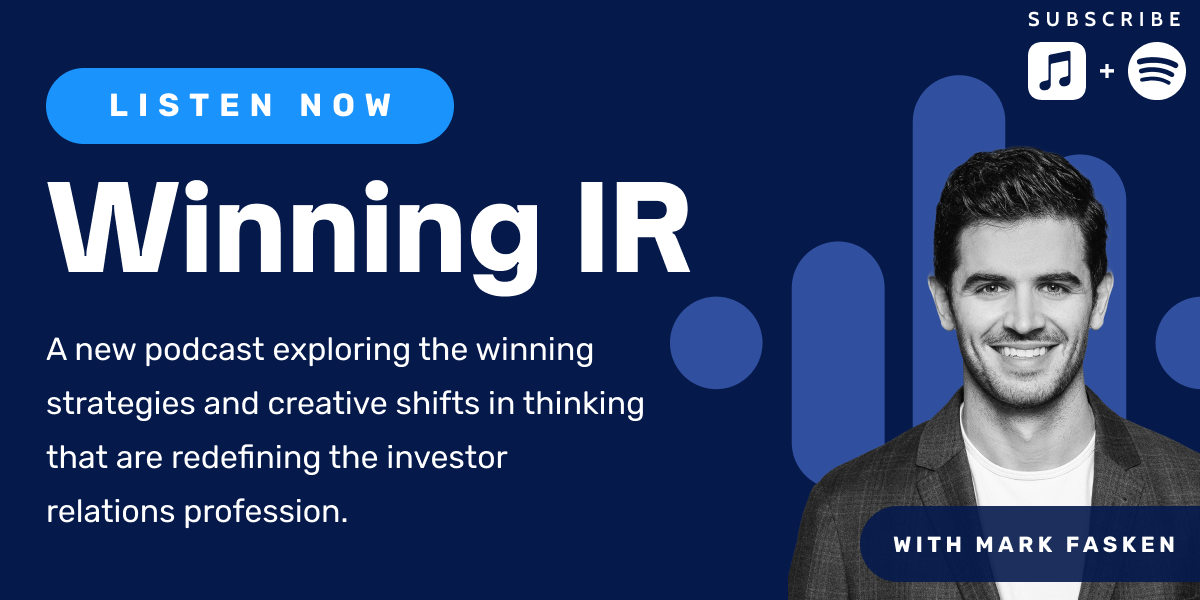 SUBSCRIBE

+

LISTEN NOW

Winning IR

A new podcast exploring the winning strategies and creative shifts in thinking that are redefining the investor relations profession.

WITH MARK FASKEN